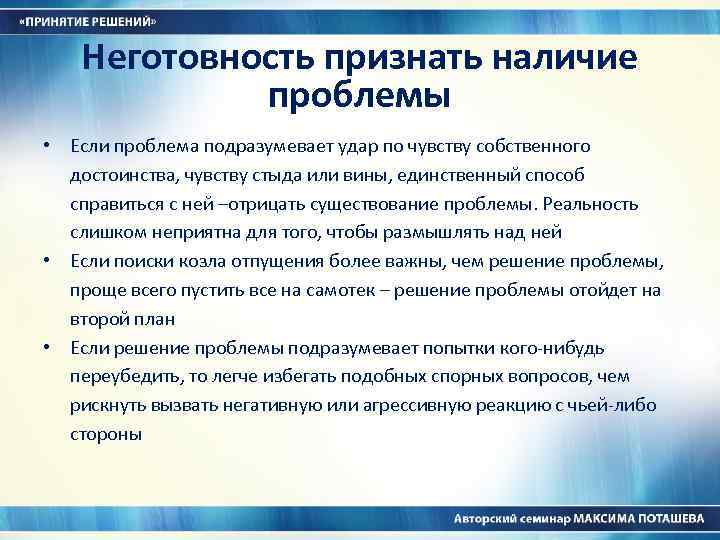 «ПРИНЯТИЕ РЕШЕНИЙ»

Неготовность признать наличие проблемы

• Если проблема подразумевает удар по чувству собственного достоинства, чувству стыда или вины, единственный способ справиться с ней –отрицать существование проблемы. Реальность слишком неприятна для того, чтобы размышлять над ней
• Если поиски козла отпущения более важны, чем решение проблемы, проще всего пустить все на самотек – решение проблемы отойдет на второй план
• Если решение проблемы подразумевает попытки кого-нибудь переубедить, то легче избегать подобных спорных вопросов, чем рискнуть вызвать негативную или агрессивную реакцию с чьей-либо стороны

Авторский семинар МАКСИМА ПОТАШЕВА